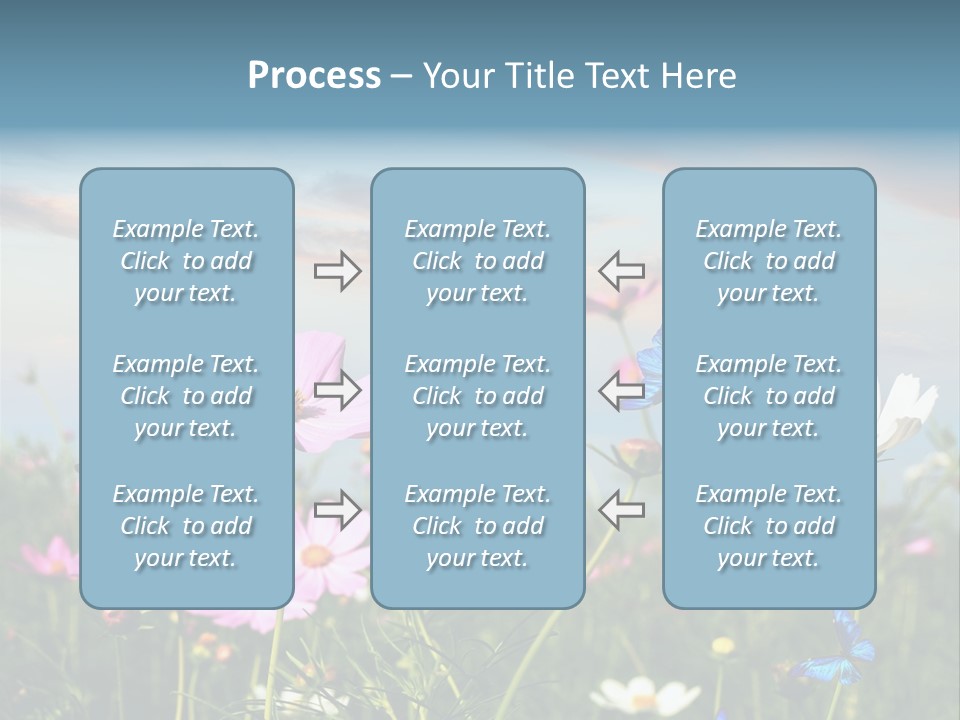 Process – Your Title Text Here

Example Text. Click to add your text.

Example Text. Click to add your text.

Example Text. Click to add your text.

Example Text. Click to add your text.

Example Text. Click to add your text.

Example Text. Click to add your text.

Example Text. Click to add your text.

Example Text. Click to add your text.

Example Text. Click to add your text.